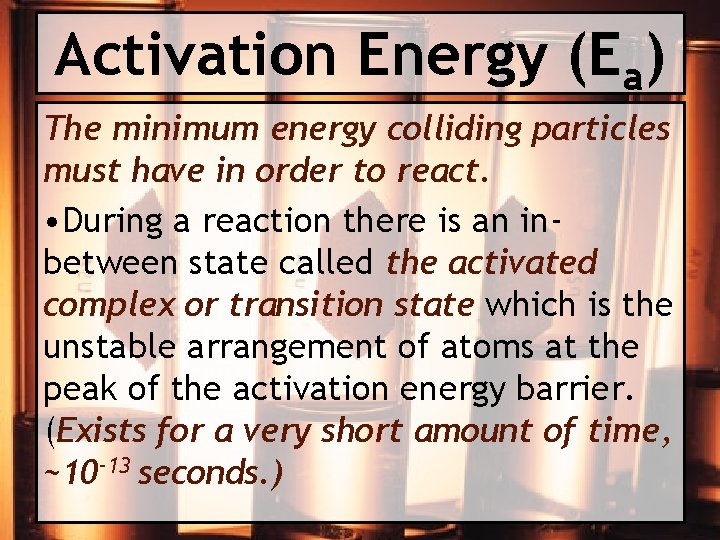 Activation Energy ($E_a$)

The minimum energy colliding particles must have in order to react.

•During a reaction there is an in-between state called the activated complex or transition state which is the unstable arrangement of atoms at the peak of the activation energy barrier. (Exists for a very short amount of time, ~$10^{-13}$ seconds.)